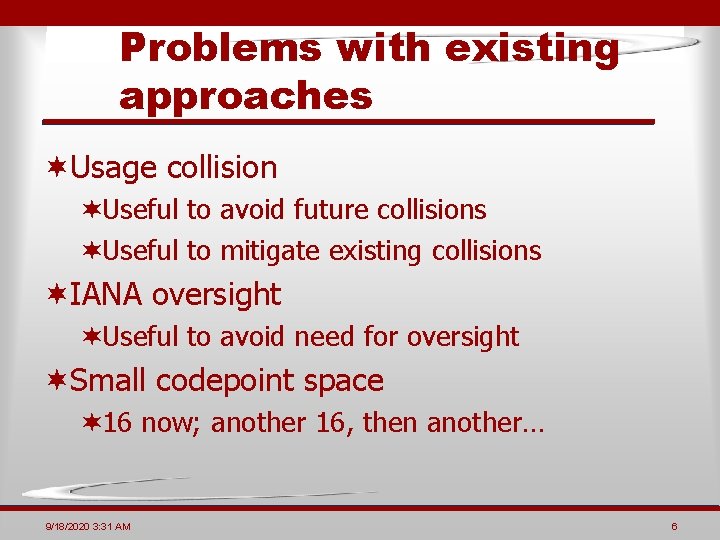 Problems with existing approaches

✶Usage collision

✶Useful to avoid future collisions

✶Useful to mitigate existing collisions

✶IANA oversight

✶Useful to avoid need for oversight

✶Small codepoint space

✶16 now; another 16, then another…

9/18/2020 3:31 AM

6